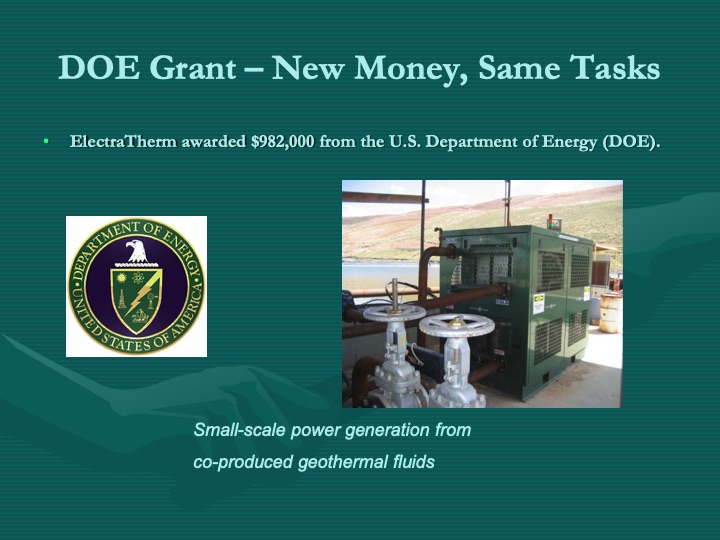 DOE Grant – New Money, Same Tasks

• ElectraTherm awarded $982,000 from the U.S. Department of Energy (DOE).

DEPARTMENT OF ENERGY
UNITED STATES OF AMERICA

Small-scale power generation from co-produced geothermal fluids